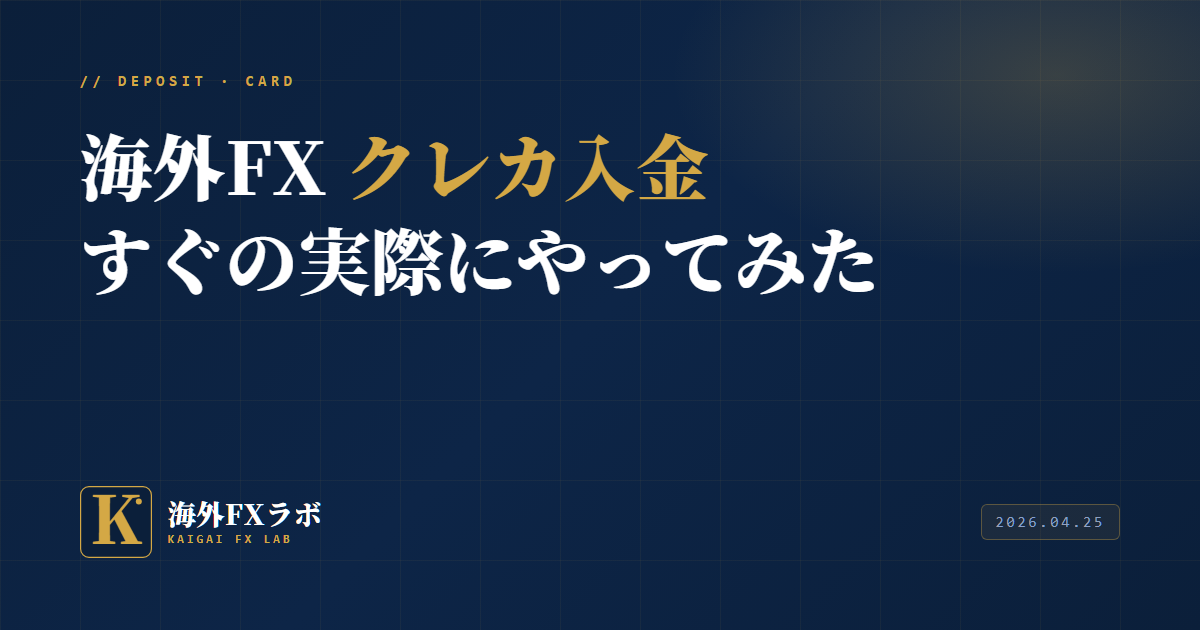 // DEPOSIT · CARD

海外FX クレカ入金
すぐの実際にやってみた

K

海外FXラボ
KAIGAI FX LAB

2026.04.25